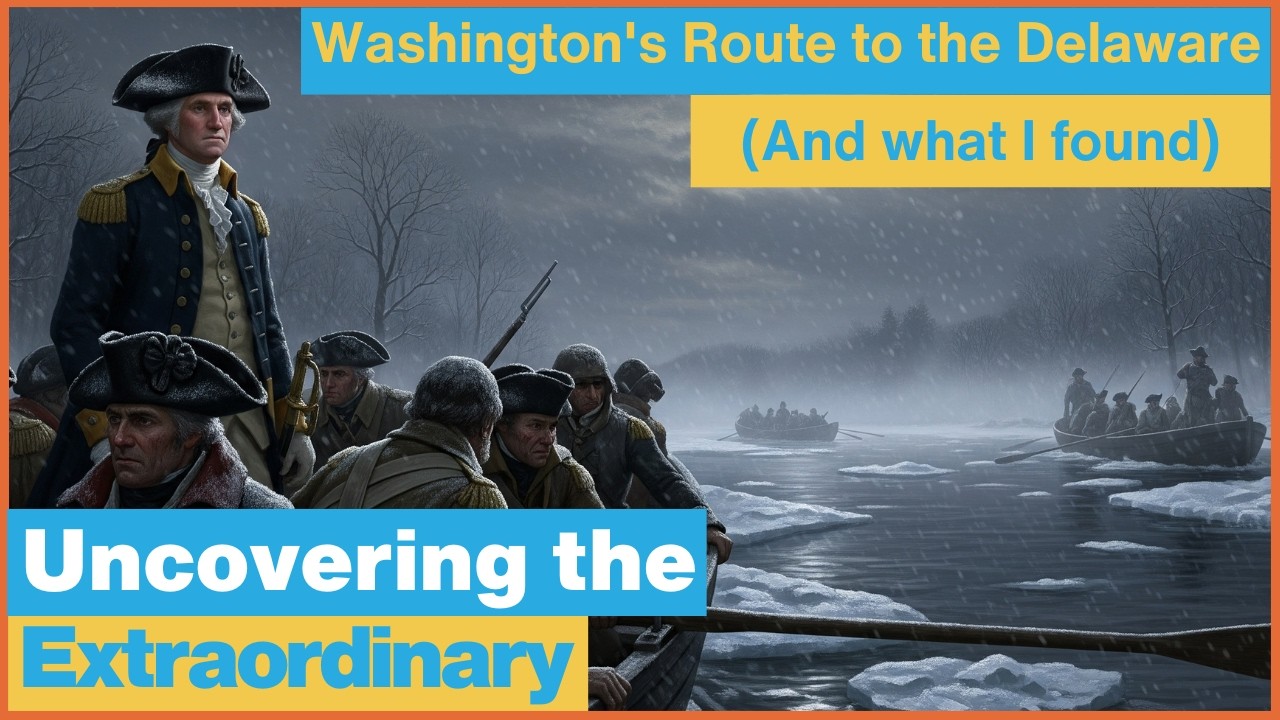 Washington's Route to the Delaware

(And what I found)

Uncovering the

Extraordinary